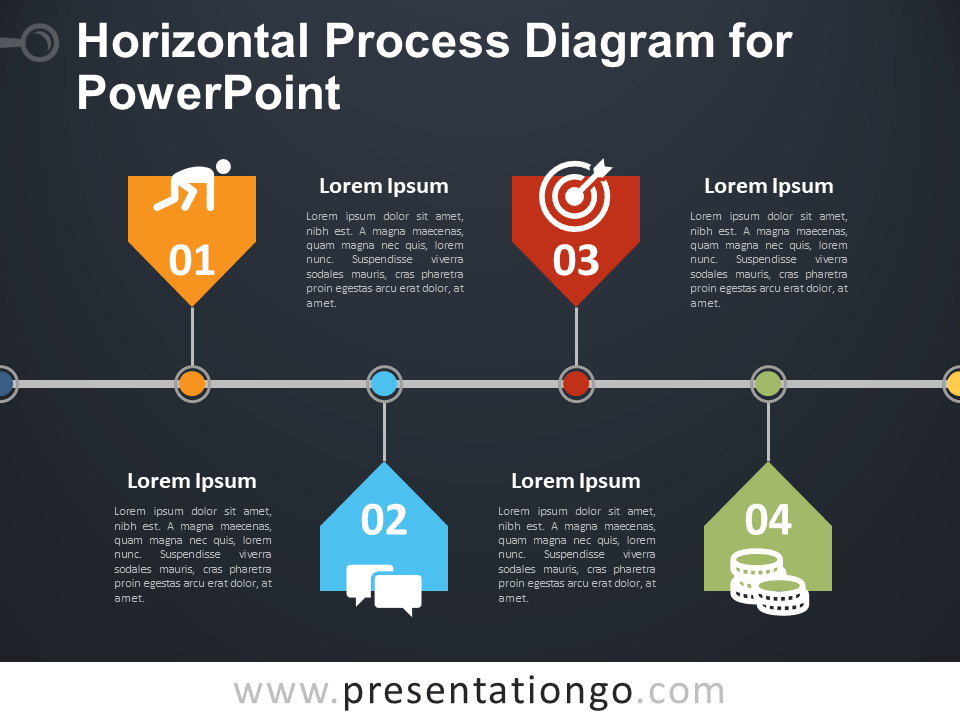 Horizontal Process Diagram for PowerPoint

01

Lorem Ipsum

Lorem ipsum dolor sit amet, nibh est. A magna maecenas, quam magna nec quis, lorem nunc. Suspendisse viverra sodales mauris, cras pharetra proin egestas arcu erat dolor, at amet.

03

Lorem Ipsum

Lorem ipsum dolor sit amet, nibh est. A magna maecenas, quam magna nec quis, lorem nunc. Suspendisse viverra sodales mauris, cras pharetra proin egestas arcu erat dolor, at amet.

Lorem Ipsum

Lorem ipsum dolor sit amet, nibh est. A magna maecenas, quam magna nec quis, lorem nunc. Suspendisse viverra sodales mauris, cras pharetra proin egestas arcu erat dolor, at amet.

02

Lorem Ipsum

Lorem ipsum dolor sit amet, nibh est. A magna maecenas, quam magna nec quis, lorem nunc. Suspendisse viverra sodales mauris, cras pharetra proin egestas arcu erat dolor, at amet.

04

www.presentationgo.com